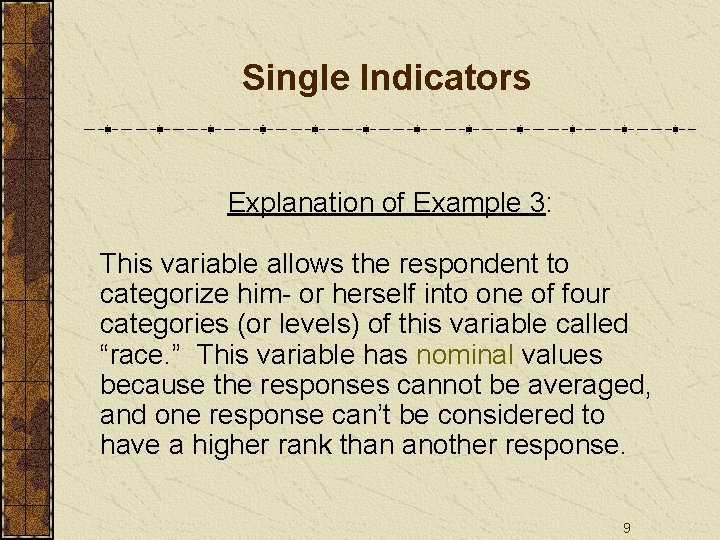 Single Indicators

Explanation of Example 3:

This variable allows the respondent to categorize him- or herself into one of four categories (or levels) of this variable called “race.” This variable has nominal values because the responses cannot be averaged, and one response can’t be considered to have a higher rank than another response.

9